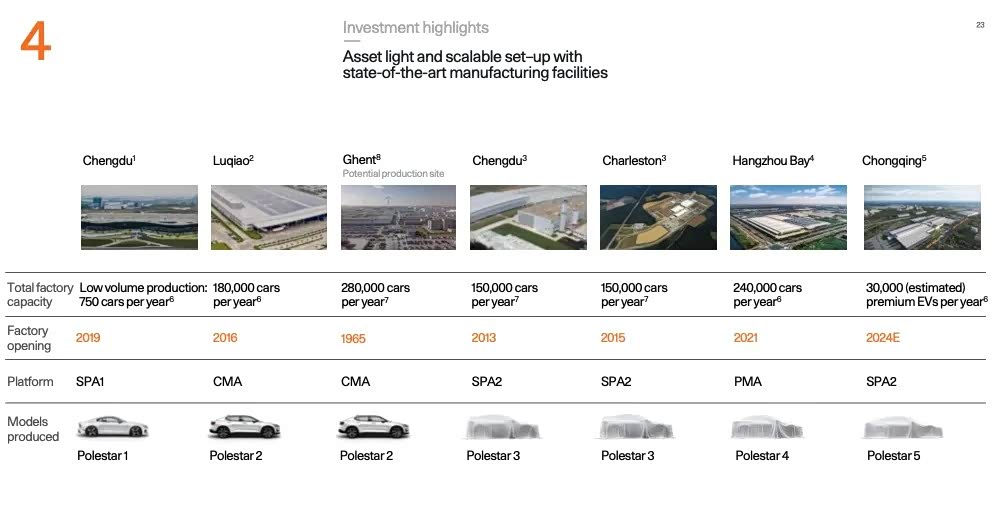 4

Investment highlights

Asset light and scalable set-up with state-of-the-art manufacturing facilities

23

| | Chengdu$^1$ | Luqiao$^2$ | Ghent$^8$ Potential production site | Chengdu$^3$ | Charleston$^3$ | Hangzhou Bay$^4$ | Chongqing$^5$ |
|---|---|---|---|---|---|---|---|
| Total factory capacity | Low volume production: 750 cars per year$^6$ | 180,000 cars per year$^6$ | 280,000 cars per year$^7$ | 150,000 cars per year$^7$ | 150,000 cars per year$^7$ | 240,000 cars per year$^6$ | 30,000 (estimated) premium EVs per year$^6$ |
| Factory opening | 2019 | 2016 | 1965 | 2013 | 2015 | 2021 | 2024E |
| Platform | SPA1 | CMA | CMA | SPA2 | SPA2 | PMA | SPA2 |
| Models produced | Polestar 1 | Polestar 2 | Polestar 2 | Polestar 3 | Polestar 3 | Polestar 4 | Polestar 5 |